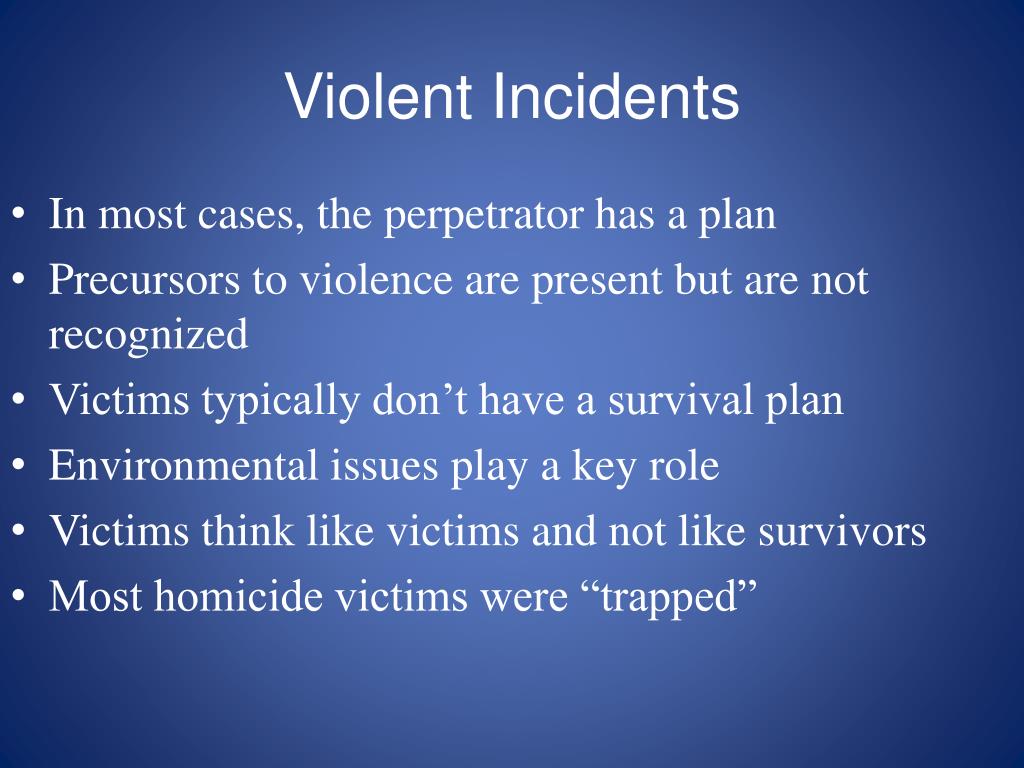 Violent Incidents

• In most cases, the perpetrator has a plan
• Precursors to violence are present but are not recognized
• Victims typically don’t have a survival plan
• Environmental issues play a key role
• Victims think like victims and not like survivors
• Most homicide victims were “trapped”